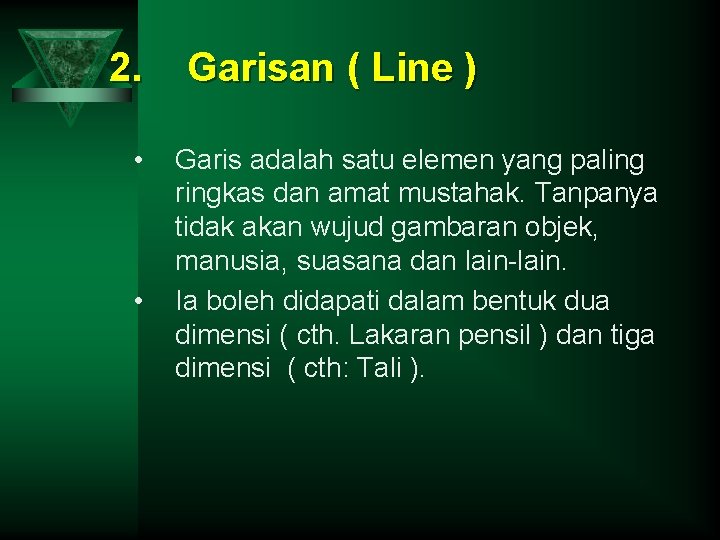 2. Garisan ( Line )

• Garis adalah satu elemen yang paling ringkas dan amat mustahak. Tanpanya tidak akan wujud gambaran objek, manusia, suasana dan lain-lain.

• Ia boleh didapati dalam bentuk dua dimensi ( cth. Lakaran pensil ) dan tiga dimensi ( cth: Tali ).